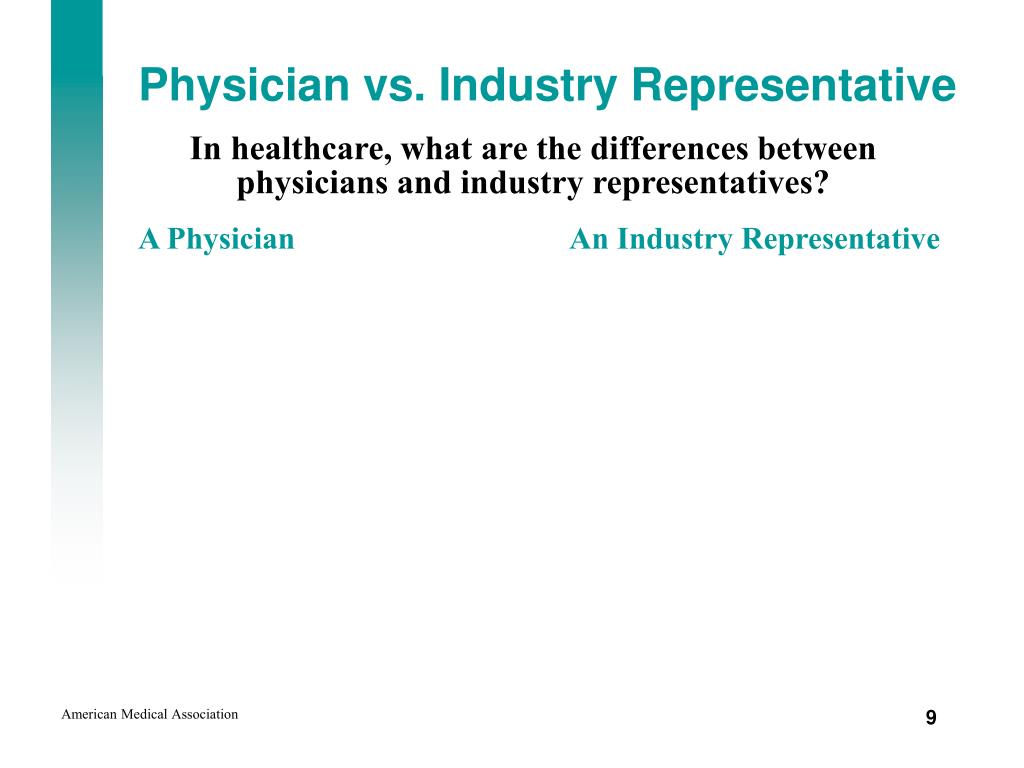 Physician vs. Industry Representative

In healthcare, what are the differences between physicians and industry representatives?

A Physician

An Industry Representative

American Medical Association

9